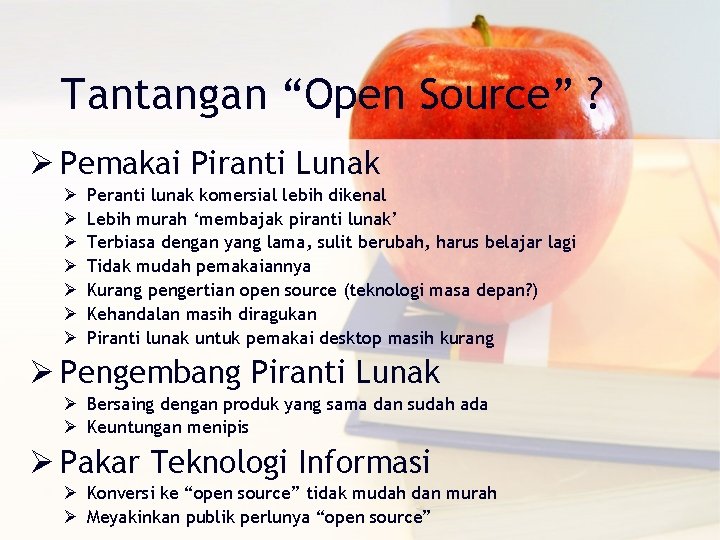 Tantangan “Open Source” ?

➢ Pemakai Piranti Lunak
➢ Peranti lunak komersial lebih dikenal
➢ Lebih murah ‘membajak piranti lunak’
➢ Terbiasa dengan yang lama, sulit berubah, harus belajar lagi
➢ Tidak mudah pemakaiannya
➢ Kurang pengertian open source (teknologi masa depan?)
➢ Kehandalan masih diragukan
➢ Piranti lunak untuk pemakai desktop masih kurang

➢ Pengembang Piranti Lunak
➢ Bersaing dengan produk yang sama dan sudah ada
➢ Keuntungan menipis

➢ Pakar Teknologi Informasi
➢ Konversi ke “open source” tidak mudah dan murah
➢ Meyakinkan publik perlunya “open source”